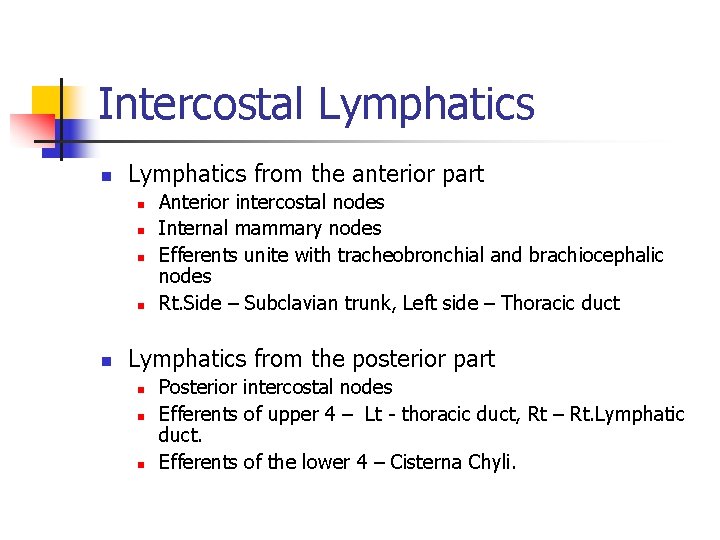 Intercostal Lymphatics

Lymphatics from the anterior part
Anterior intercostal nodes
Internal mammary nodes
Efferents unite with tracheobronchial and brachiocephalic nodes
Rt.Side – Subclavian trunk, Left side – Thoracic duct

Lymphatics from the posterior part
Posterior intercostal nodes
Efferents of upper 4 – Lt - thoracic duct, Rt – Rt.Lymphatic duct.
Efferents of the lower 4 – Cisterna Chyli.